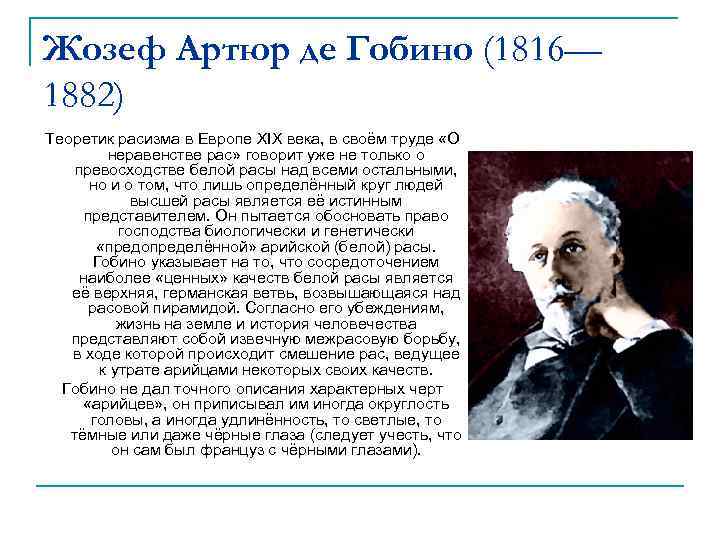 Жозеф Артюр де Гобино (1816—1882)

Теоретик расизма в Европе XIX века, в своём труде «О неравенстве рас» говорит уже не только о превосходстве белой расы над всеми остальными, но и о том, что лишь определённый круг людей высшей расы является её истинным представителем. Он пытается обосновать право господства биологически и генетически «предопределённой» арийской (белой) расы. Гобино указывает на то, что сосредоточением наиболее «ценных» качеств белой расы является её верхняя, германская ветвь, возвышающаяся над расовой пирамидой. Согласно его убеждениям, жизнь на земле и история человечества представляют собой извечную межрасовую борьбу, в ходе которой происходит смешение рас, ведущее к утрате арийцами некоторых своих качеств.

Гобино не дал точного описания характерных черт «арийцев», он приписывал им иногда округлость головы, а иногда удлинённость, то светлые, то тёмные или даже чёрные глаза (следует учесть, что он сам был француз с чёрными глазами).